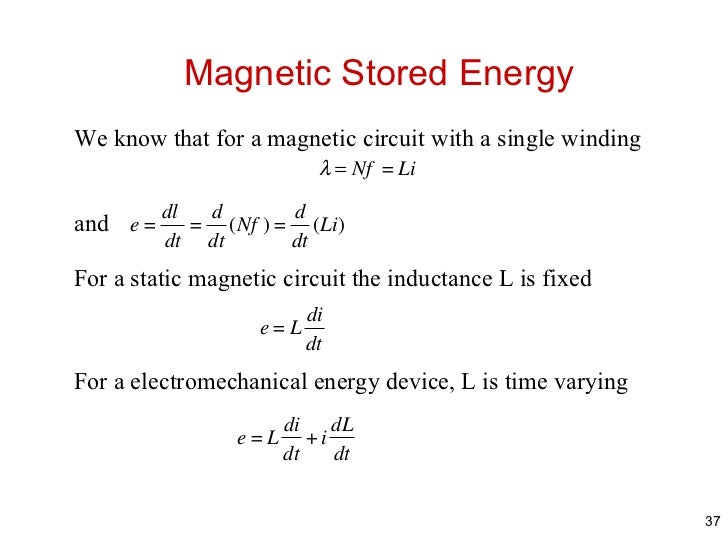 Magnetic Stored Energy

We know that for a magnetic circuit with a single winding

$\lambda = Nf = Li$

and $e = \frac{dl}{dt} = \frac{d}{dt}(Nf) = \frac{d}{dt}(Li)$

For a static magnetic circuit the inductance L is fixed

$e = L\frac{di}{dt}$

For a electromechanical energy device, L is time varying

$e = L\frac{di}{dt} + i\frac{dL}{dt}$

37